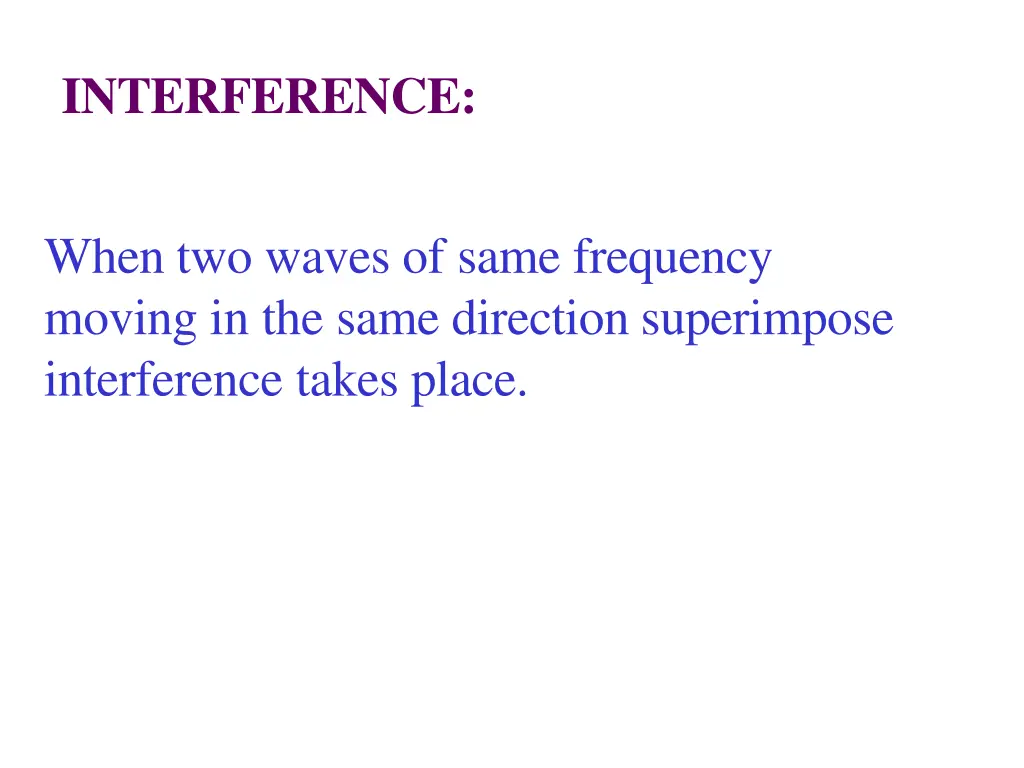 INTERFERENCE:

When two waves of same frequency moving in the same direction superimpose interference takes place.